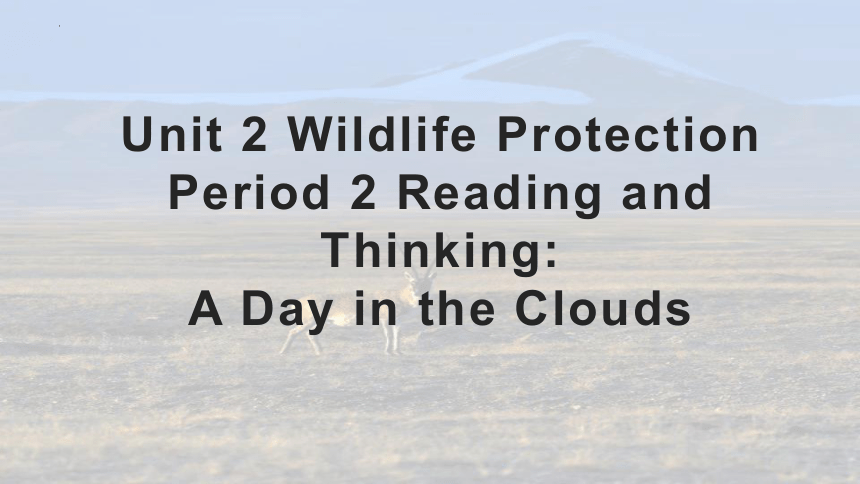 Unit 2 Wildlife Protection
Period 2 Reading and Thinking:
A Day in the Clouds